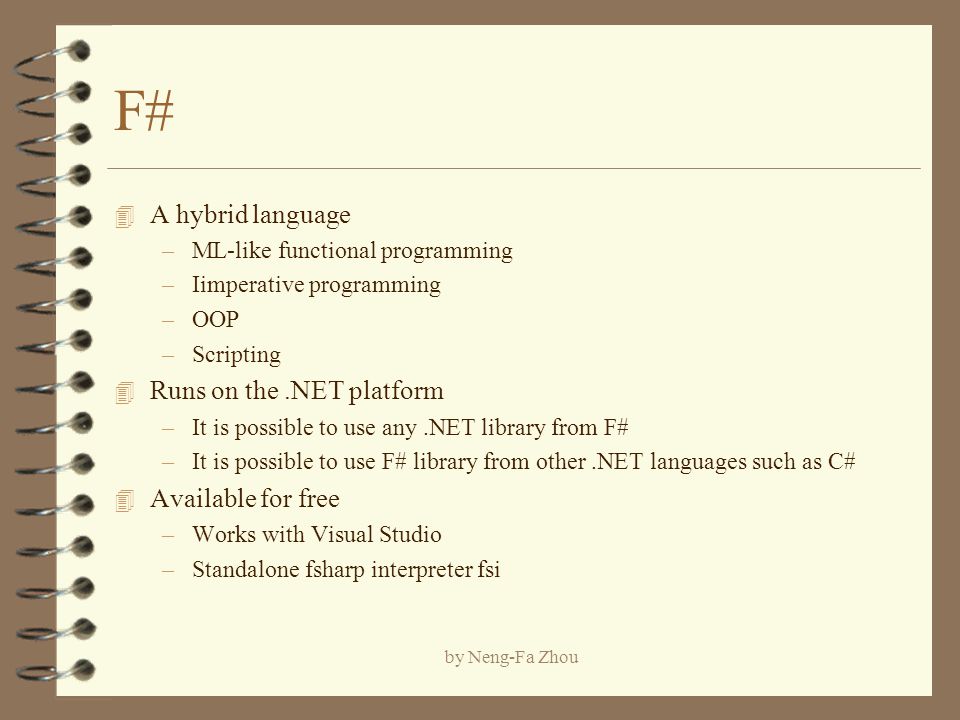 F#

A hybrid language
– ML-like functional programming
– Iimperative programming
– OOP
– Scripting

Runs on the .NET platform
– It is possible to use any .NET library from F#
– It is possible to use F# library from other .NET languages such as C#

Available for free
– Works with Visual Studio
– Standalone fsharp interpreter fsi

by Neng-Fa Zhou